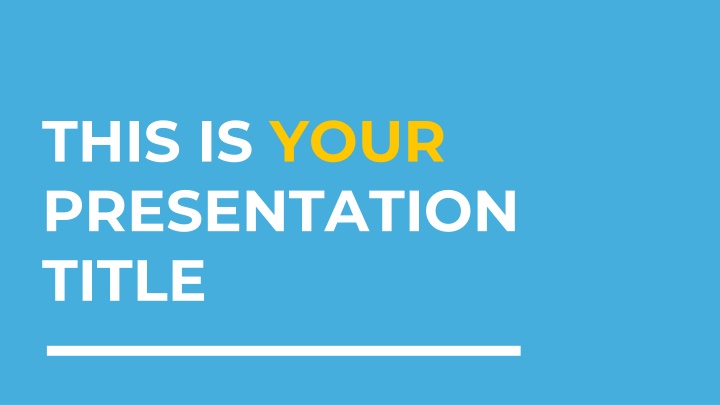 THIS IS YOUR PRESENTATION TITLE